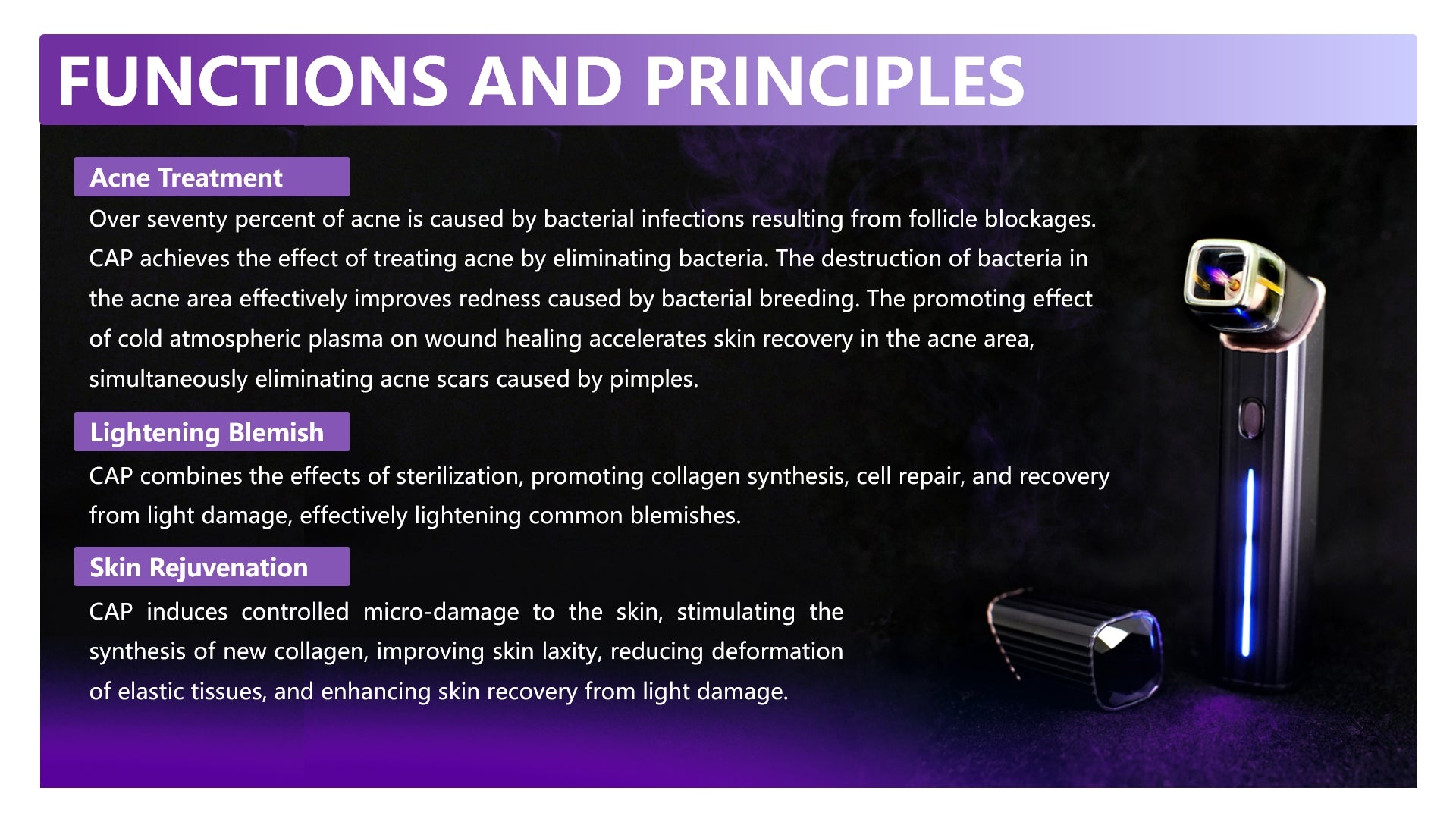 FUNCTIONS AND PRINCIPLES

Acne Treatment

Over seventy percent of acne is caused by bacterial infections resulting from follicle blockages. CAP achieves the effect of treating acne by eliminating bacteria. The destruction of bacteria in the acne area effectively improves redness caused by bacterial breeding. The promoting effect of cold atmospheric plasma on wound healing accelerates skin recovery in the acne area, simultaneously eliminating acne scars caused by pimples.

Lightening Blemish

CAP combines the effects of sterilization, promoting collagen synthesis, cell repair, and recovery from light damage, effectively lightening common blemishes.

Skin Rejuvenation

CAP induces controlled micro-damage to the skin, stimulating the synthesis of new collagen, improving skin laxity, reducing deformation of elastic tissues, and enhancing skin recovery from light damage.